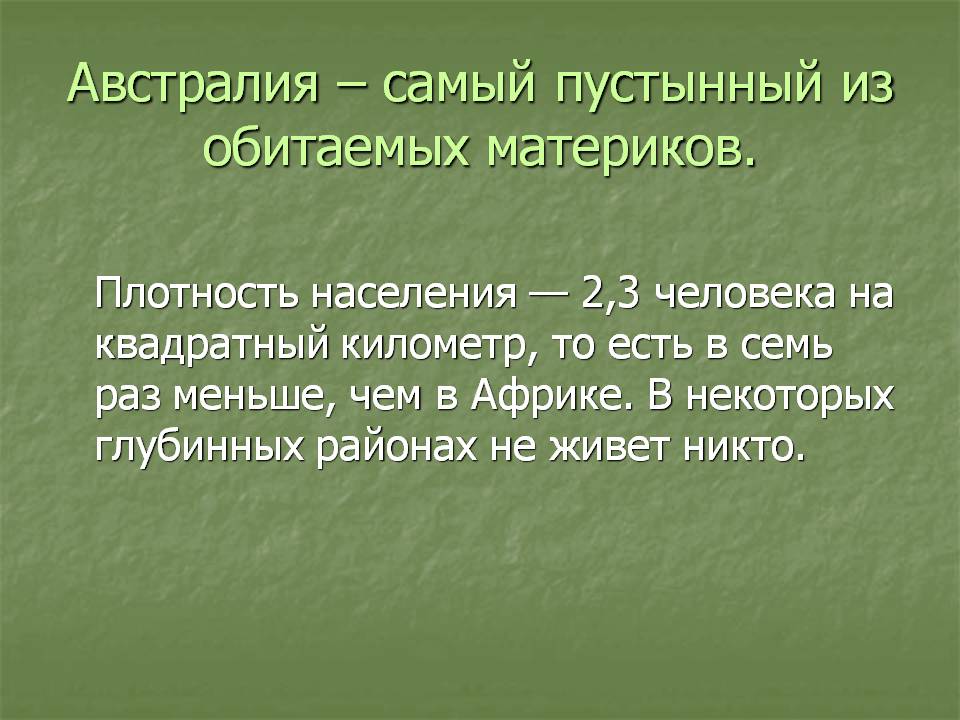 Австралия – самый пустынный из обитаемых материков.

Плотность населения — 2,3 человека на квадратный километр, то есть в семь раз меньше, чем в Африке. В некоторых глубинных районах не живет никто.